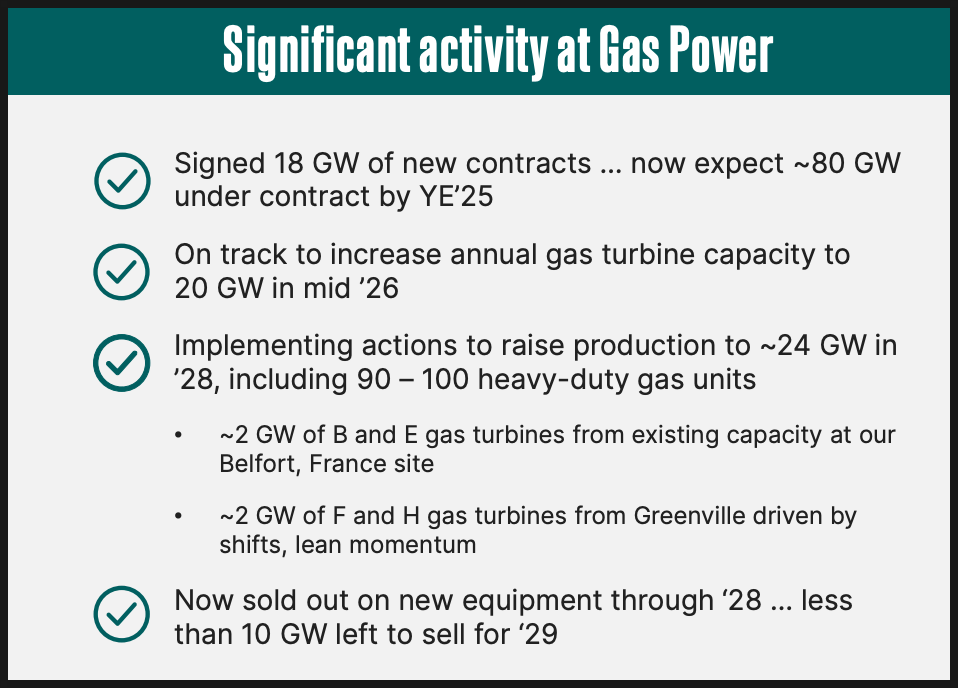 Significant activity at Gas Power

Signed 18 GW of new contracts … now expect ~80 GW under contract by YE’25

On track to increase annual gas turbine capacity to 20 GW in mid ’26

Implementing actions to raise production to ~24 GW in ’28, including 90 – 100 heavy-duty gas units

• ~2 GW of B and E gas turbines from existing capacity at our Belfort, France site

• ~2 GW of F and H gas turbines from Greenville driven by shifts, lean momentum

Now sold out on new equipment through ‘28 … less than 10 GW left to sell for ‘29